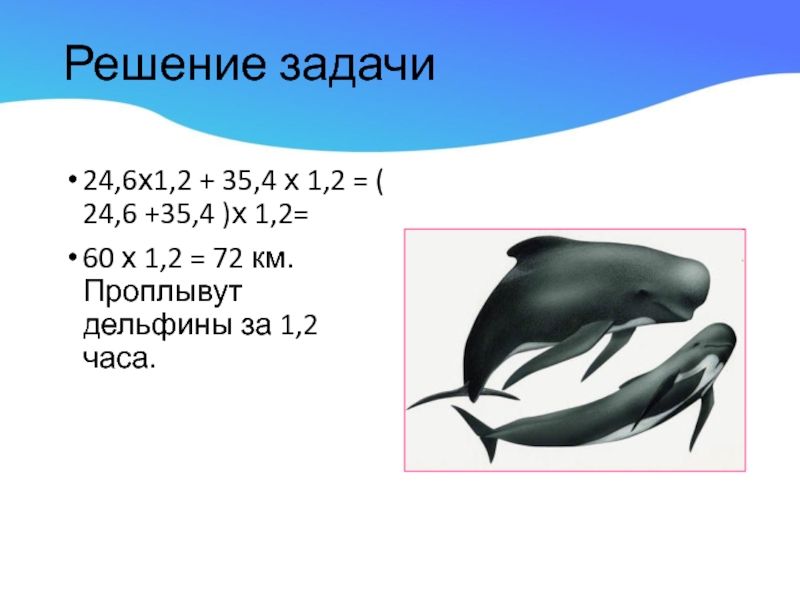 Решение задачи

• 24,6х1,2 + 35,4 х 1,2 = ( 24,6 +35,4 )х 1,2=

• 60 х 1,2 = 72 км. Проплывут дельфины за 1,2 часа.